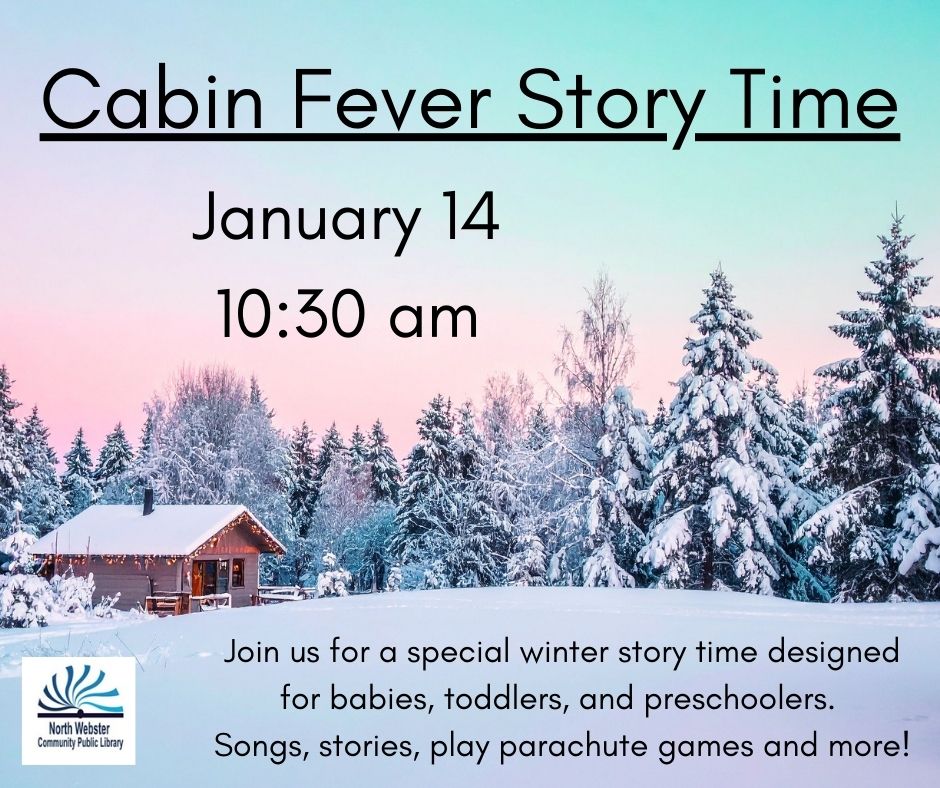 Cabin Fever Story Time

January 14
10:30 am

Join us for a special winter story time designed for babies, toddlers, and preschoolers. Songs, stories, play parachute games and more!

North Webster
Community Public Library